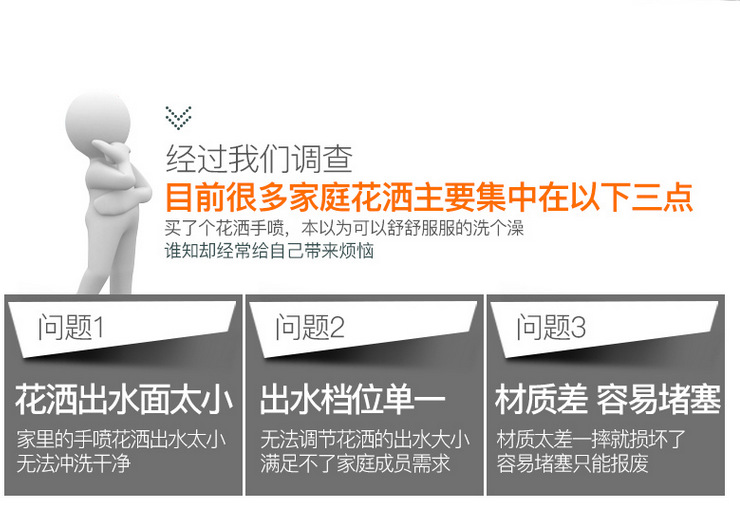 经过我们调查
目前很多家庭花洒主要集中在以下三点
买了个花洒手喷，本以为可以舒舒服服的洗个澡
谁知却经常给自己带来烦恼

问题1
花洒出水面太小
家里的手喷花洒出水太小
无法冲洗干净

问题2
出水档位单一
无法调节花洒的出水大小
满足不了家庭成员需求

问题3
材质差 容易堵塞
材质太差一摔就损坏了
容易堵塞只能报废